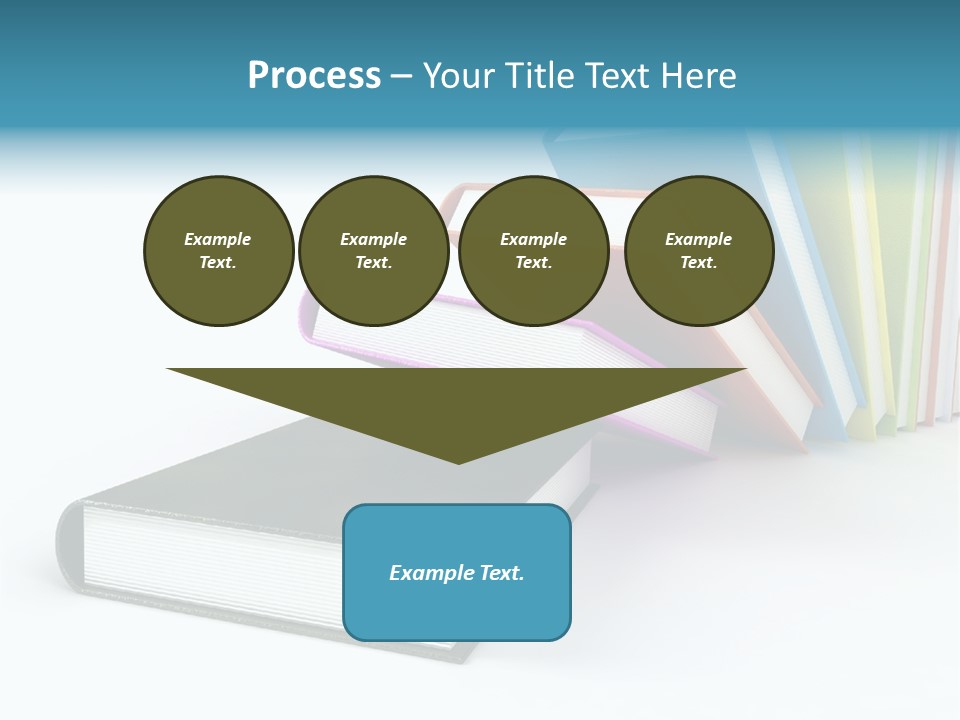 Process – Your Title Text Here

Example Text.

Example Text.

Example Text.

Example Text.

Example Text.